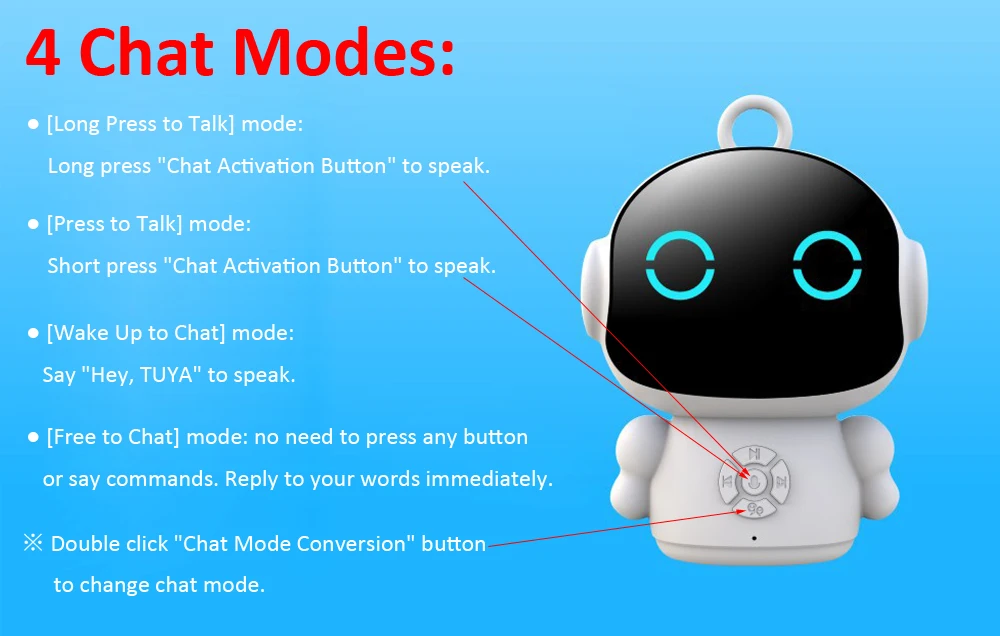 4 Chat Modes:

● [Long Press to Talk] mode:
Long press "Chat Activation Button" to speak.

● [Press to Talk] mode:
Short press "Chat Activation Button" to speak.

● [Wake Up to Chat] mode:
Say "Hey, TUYA" to speak.

● [Free to Chat] mode: no need to press any button or say commands. Reply to your words immediately.

※ Double click "Chat Mode Conversion" button to change chat mode.